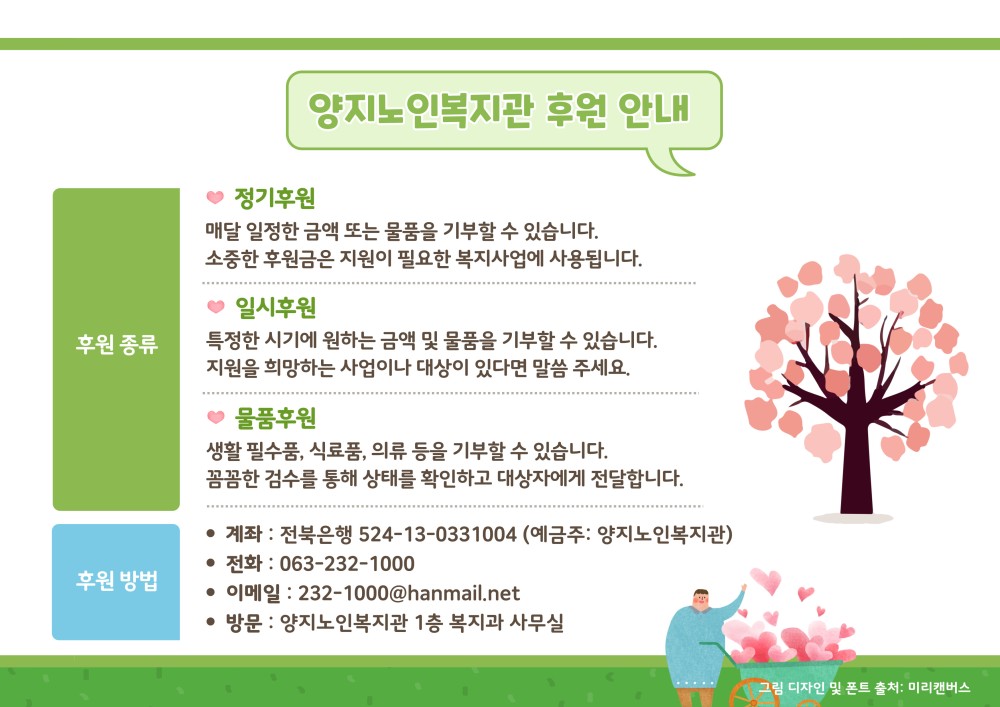 양지노인복지관 후원 안내

후원 종류

정기후원
매달 일정한 금액 또는 물품을 기부할 수 있습니다.
소중한 후원금은 지원이 필요한 복지사업에 사용됩니다.

일시후원
특정한 시기에 원하는 금액 및 물품을 기부할 수 있습니다.
지원을 희망하는 사업이나 대상이 있다면 말씀 주세요.

물품후원
생활 필수품, 식료품, 의류 등을 기부할 수 있습니다.
꼼꼼한 검수를 통해 상태를 확인하고 대상자에게 전달합니다.

후원 방법

• 계좌 : 전북은행 524-13-0331004 (예금주: 양지노인복지관)
• 전화 : 063-232-1000
• 이메일 : 232-1000@hanmail.net
• 방문 : 양지노인복지관 1층 복지과 사무실

그림 디자인 및 폰트 출처: 미리캔버스